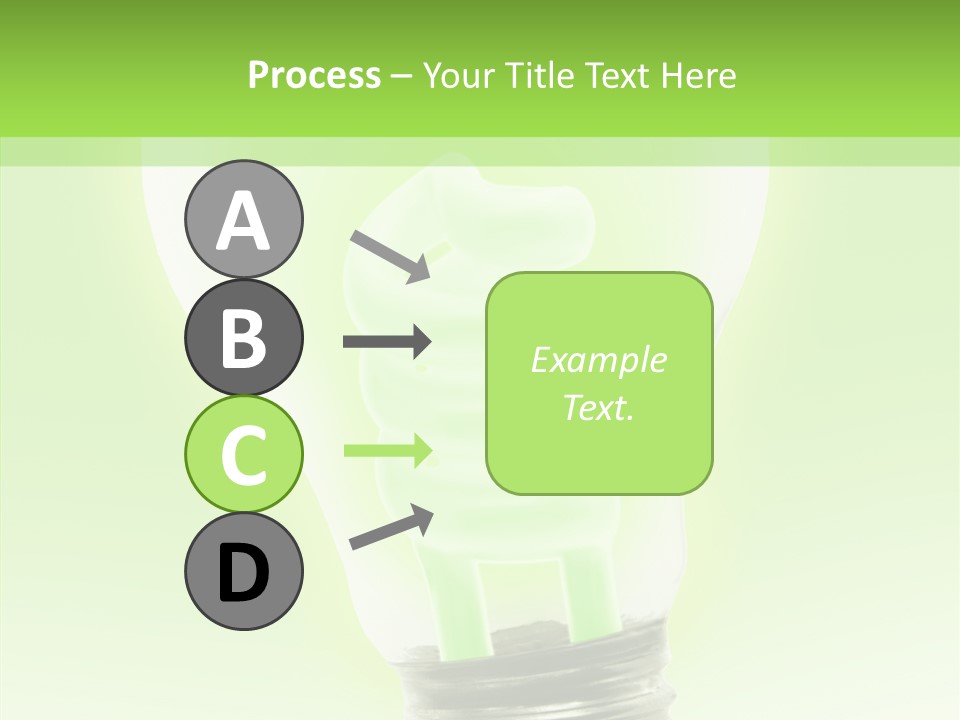 Process – Your Title Text Here

A

B

C

D

Example Text.